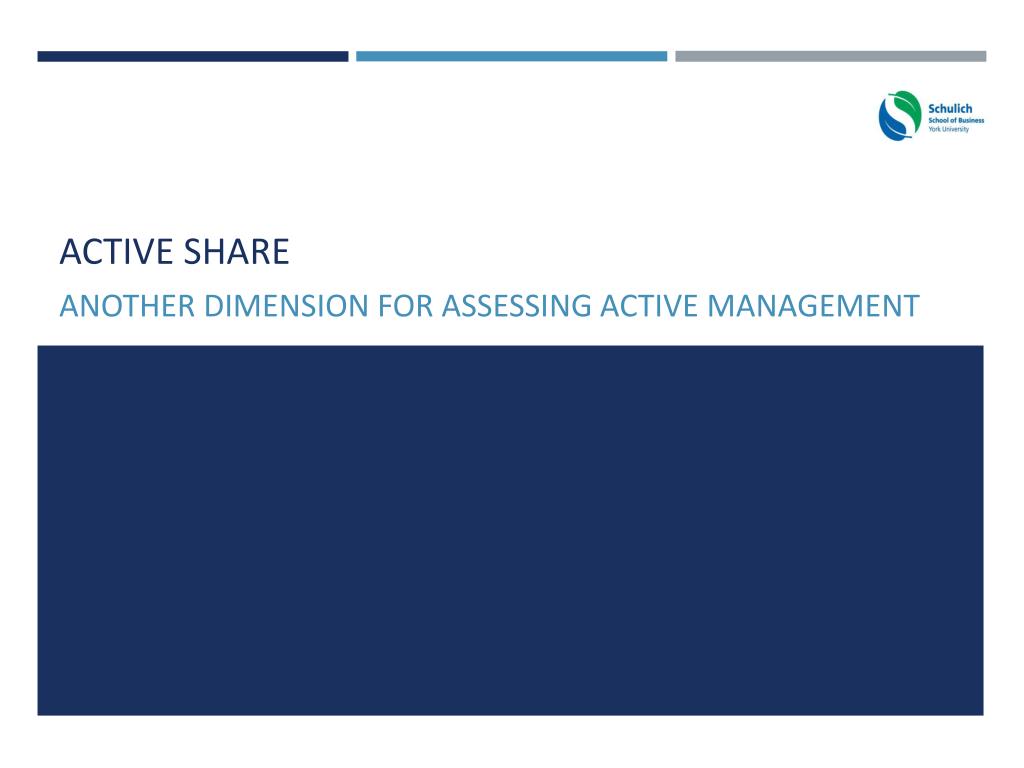 Schulich
School of Business
York University

ACTIVE SHARE

ANOTHER DIMENSION FOR ASSESSING ACTIVE MANAGEMENT